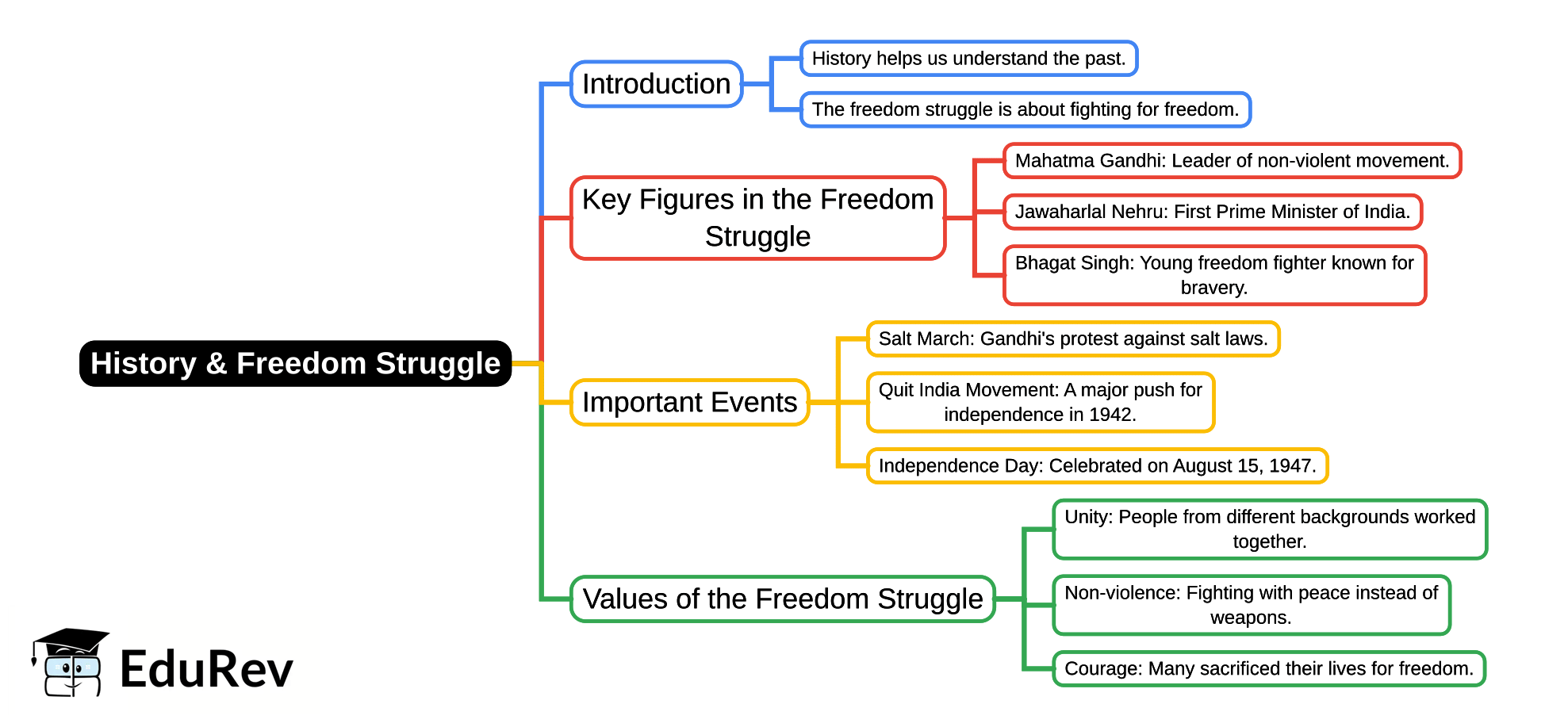 History & Freedom Struggle

Introduction

History helps us understand the past.

The freedom struggle is about fighting for freedom.

Key Figures in the Freedom Struggle

Mahatma Gandhi: Leader of non-violent movement.

Jawaharlal Nehru: First Prime Minister of India.

Bhagat Singh: Young freedom fighter known for bravery.

Important Events

Salt March: Gandhi's protest against salt laws.

Quit India Movement: A major push for independence in 1942.

Independence Day: Celebrated on August 15, 1947.

Values of the Freedom Struggle

Unity: People from different backgrounds worked together.

Non-violence: Fighting with peace instead of weapons.

Courage: Many sacrificed their lives for freedom.

EduRev